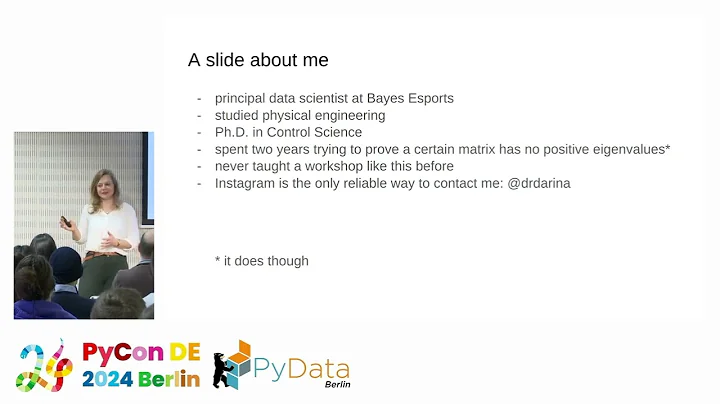 A slide about me

- principal data scientist at Bayes Esports
- studied physical engineering
- Ph.D. in Control Science
- spent two years trying to prove a certain matrix has no positive eigenvalues*
- never taught a workshop like this before
- Instagram is the only reliable way to contact me: @drdarina

* it does though

PyCon DE
2024 Berlin

PyData
Berlin